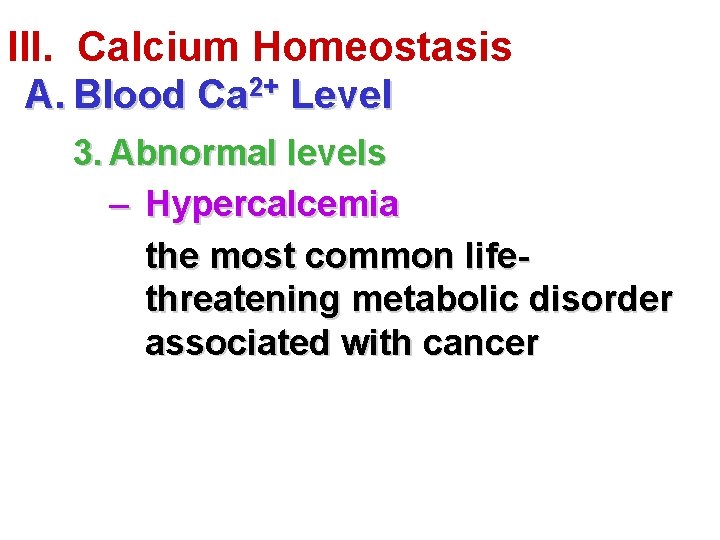 III. Calcium Homeostasis
A. Blood $Ca^{2+}$ Level
3. Abnormal levels
– Hypercalcemia
the most common life-threatening metabolic disorder associated with cancer